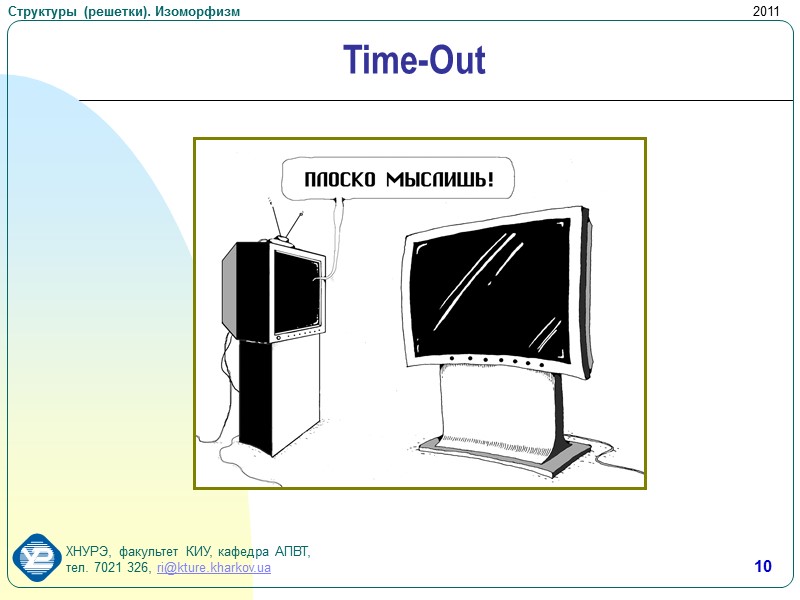 Структуры (решетки). Изоморфизм

2011

Time-Out

ПЛОСКО МЫСЛИШЬ!

ХНУРЭ, факультет КИУ, кафедра АПВТ, тел. 7021 326, ri@kture.kharkov.ua

10